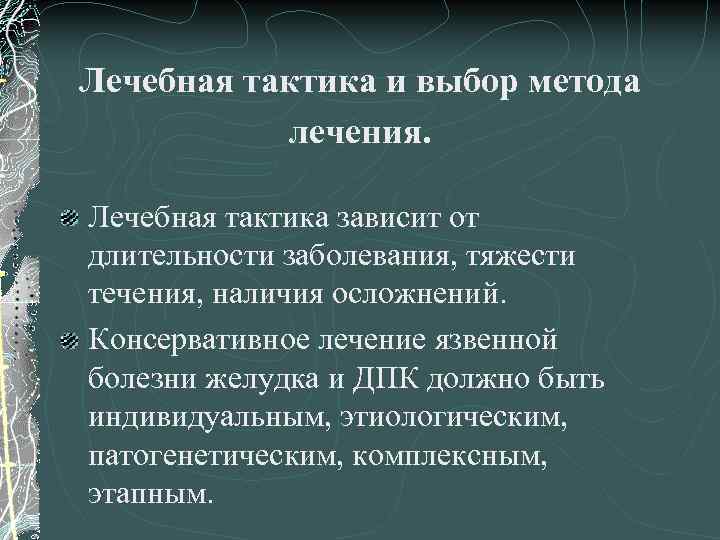 Лечебная тактика и выбор метода лечения.

Лечебная тактика зависит от длительности заболевания, тяжести течения, наличия осложнений.

Консервативное лечение язвенной болезни желудка и ДПК должно быть индивидуальным, этиологическим, патогенетическим, комплексным, этапным.